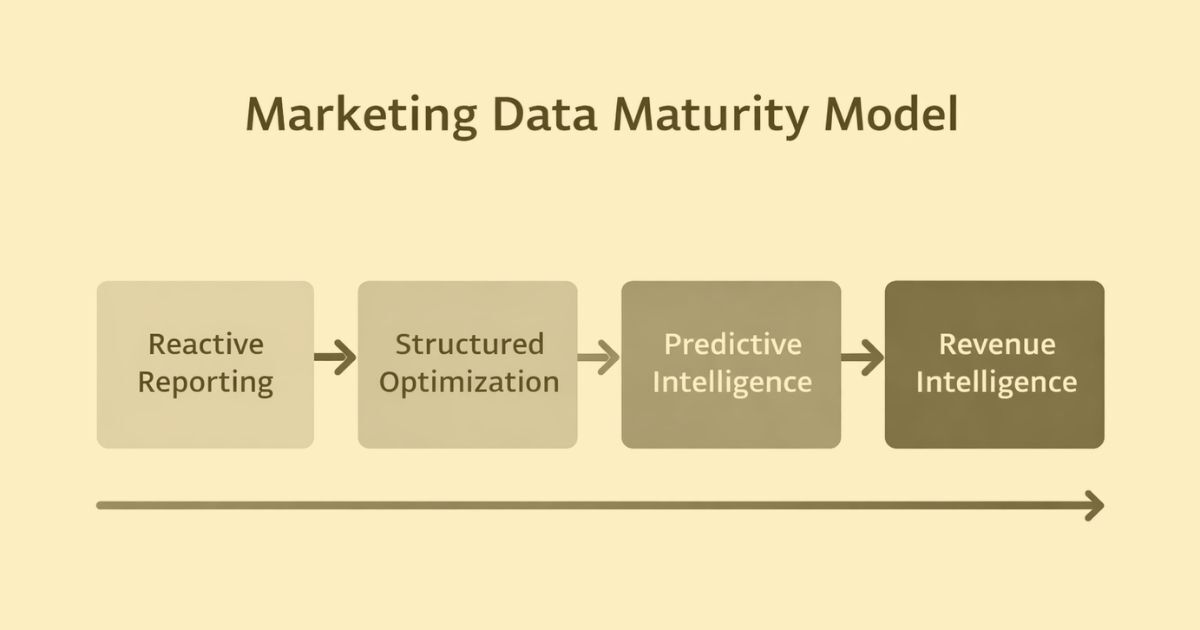 Marketing Data Maturity Model

Reactive Reporting

Structured Optimization

Predictive Intelligence

Revenue Intelligence